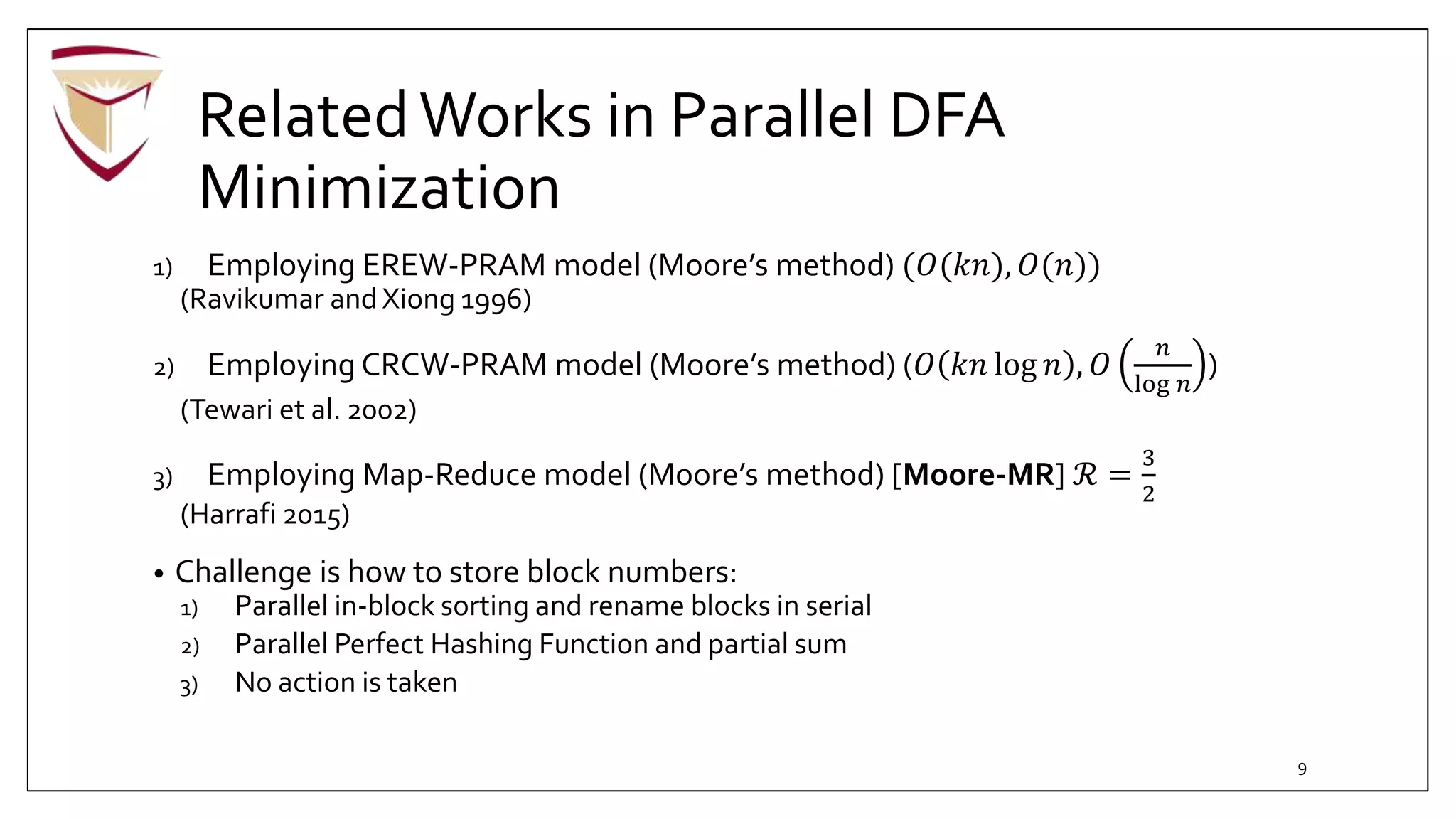 Related Works in Parallel DFA Minimization

1) Employing EREW-PRAM model (Moore's method) $(O(kn), O(n))$ (Ravikumar and Xiong 1996)

2) Employing CRCW-PRAM model (Moore's method) $(O(kn \log n), O\left(\frac{n}{\log n}\right))$ (Tewari et al. 2002)

3) Employing Map-Reduce model (Moore's method) [**Moore-MR**] $\mathcal{R} = \frac{3}{2}$ (Harrafi 2015)

• Challenge is how to store block numbers:
1) Parallel in-block sorting and rename blocks in serial
2) Parallel Perfect Hashing Function and partial sum
3) No action is taken

9